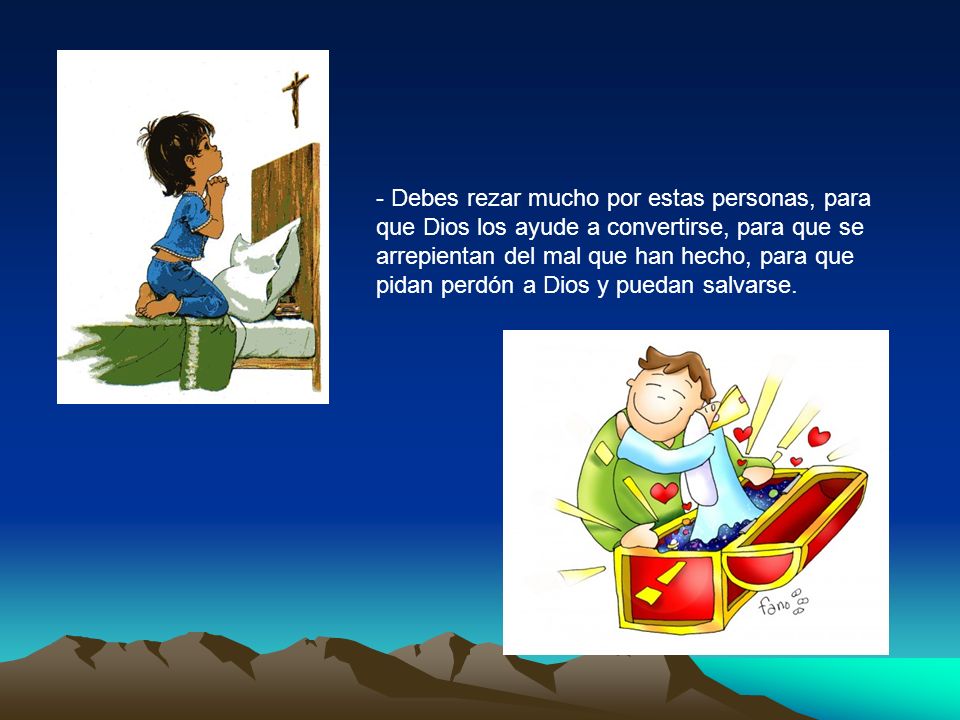 - Debes rezar mucho por estas personas, para que Dios los ayude a convertirse, para que se arrepientan del mal que han hecho, para que pidan perdón a Dios y puedan salvarse.

fano